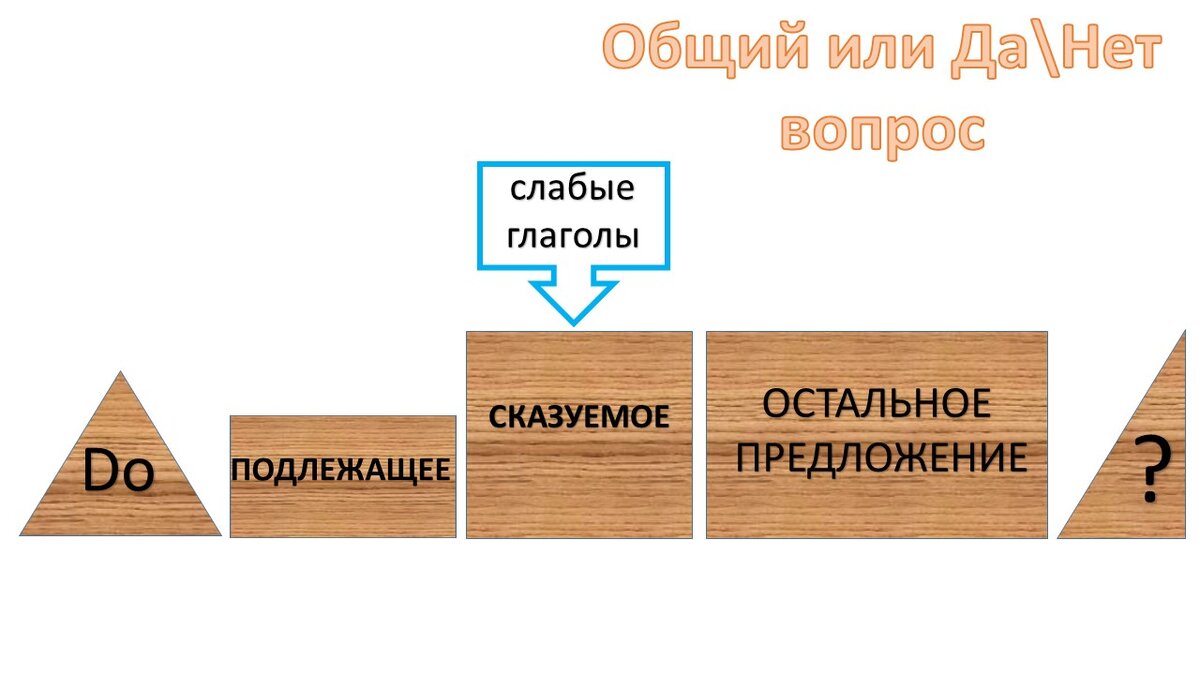 Общий или Да\Нет вопрос

слабые глаголы

Do

ПОДЛЕЖАЩЕЕ

СКАЗУЕМОЕ

ОСТАЛЬНОЕ ПРЕДЛОЖЕНИЕ

?